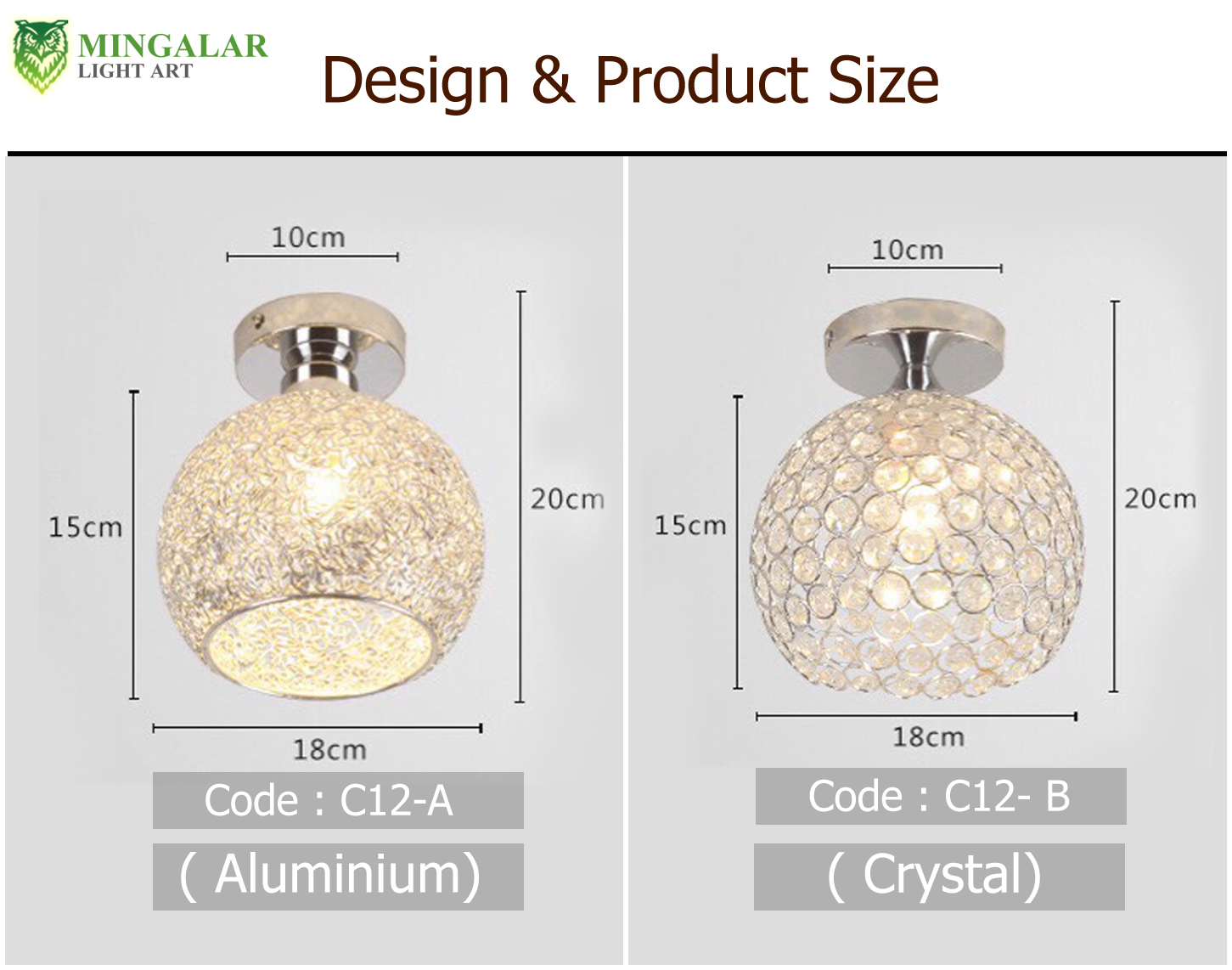 MINGALAR
LIGHT ART

Design & Product Size

10cm

15cm

20cm

18cm

Code : C12-A

( Aluminium)

10cm

15cm

20cm

18cm

Code : C12- B

( Crystal)